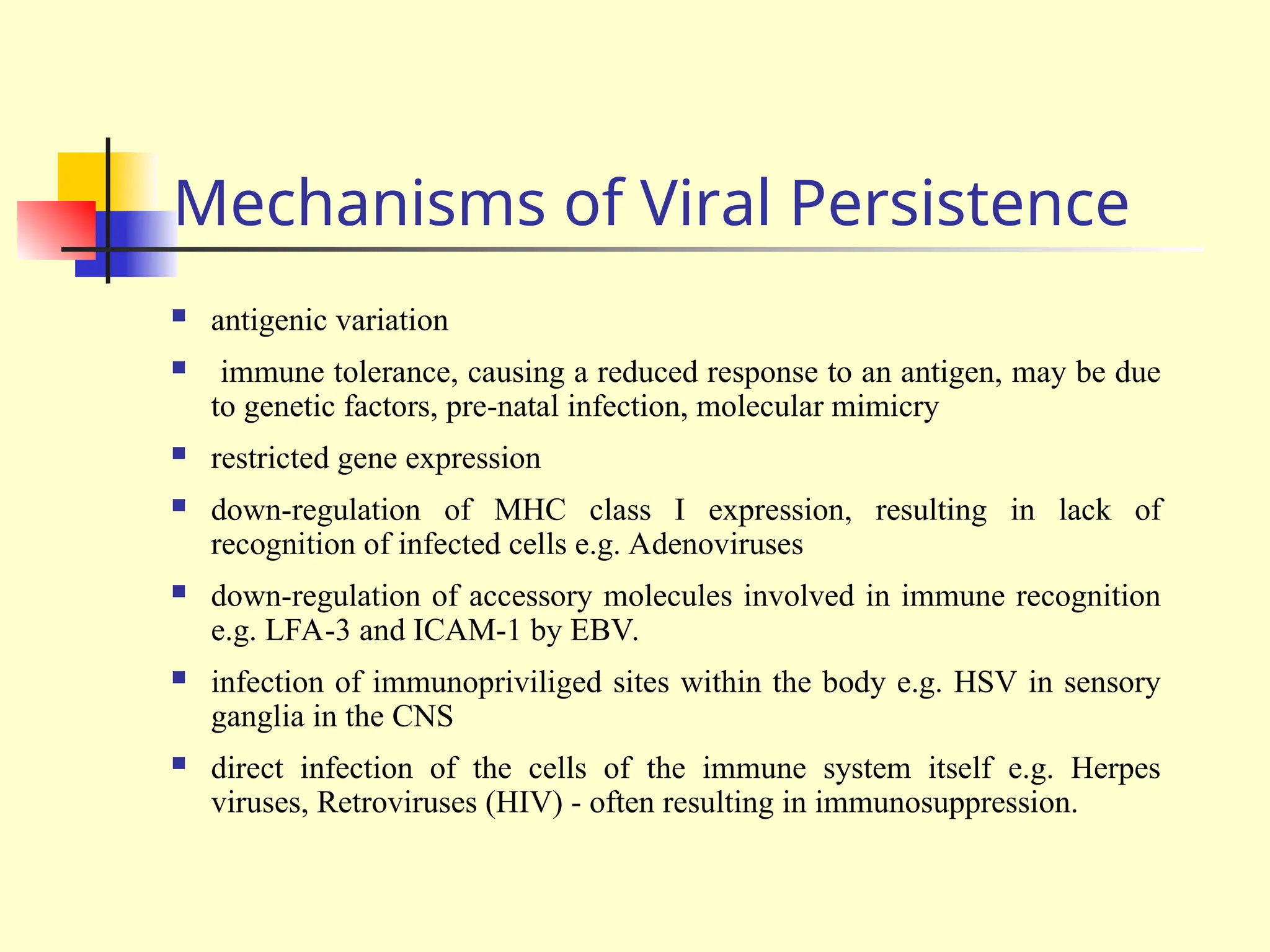 Mechanisms of Viral Persistence

- antigenic variation
- immune tolerance, causing a reduced response to an antigen, may be due to genetic factors, pre-natal infection, molecular mimicry
- restricted gene expression
- down-regulation of MHC class I expression, resulting in lack of recognition of infected cells e.g. Adenoviruses
- down-regulation of accessory molecules involved in immune recognition e.g. LFA-3 and ICAM-1 by EBV.
- infection of immunopriviliged sites within the body e.g. HSV in sensory ganglia in the CNS
- direct infection of the cells of the immune system itself e.g. Herpes viruses, Retroviruses (HIV) - often resulting in immunosuppression.